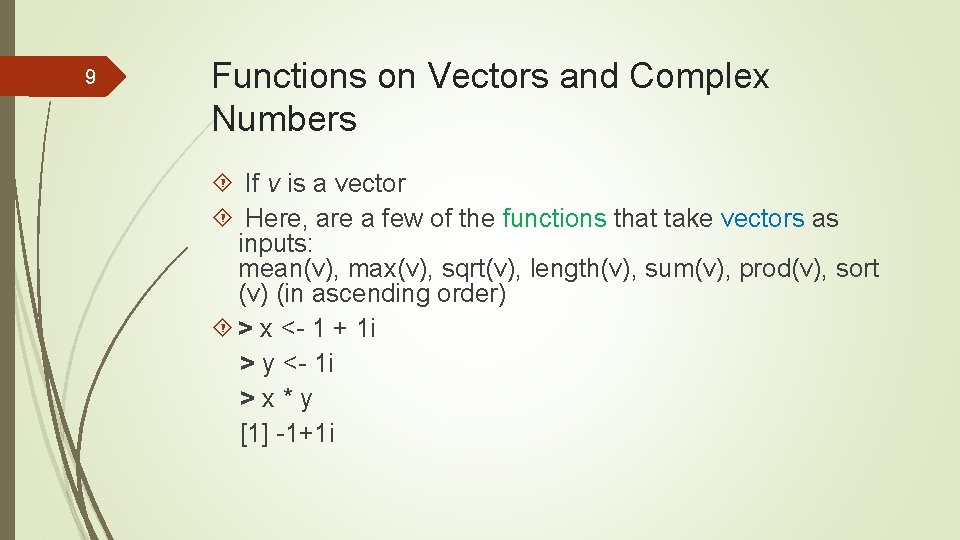 9

Functions on Vectors and Complex Numbers

If v is a vector

Here, are a few of the functions that take vectors as inputs:
mean(v), max(v), sqrt(v), length(v), sum(v), prod(v), sort (v) (in ascending order)

> x <- 1 + 1i
> y <- 1i
> x * y
[1] -1+1i